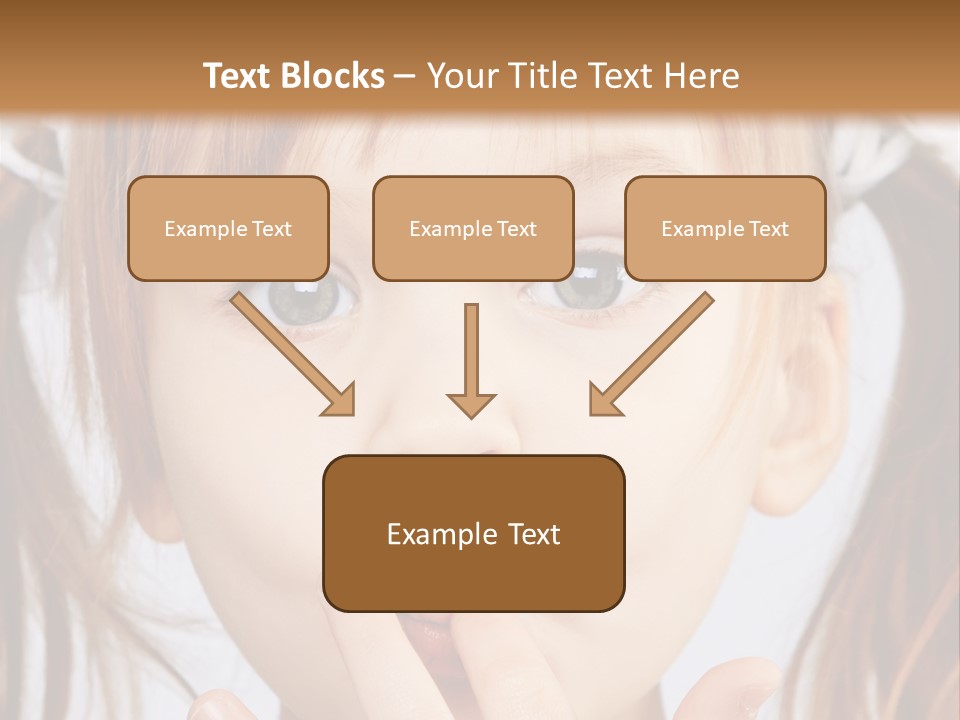 Text Blocks – Your Title Text Here

Example Text

Example Text

Example Text

Example Text